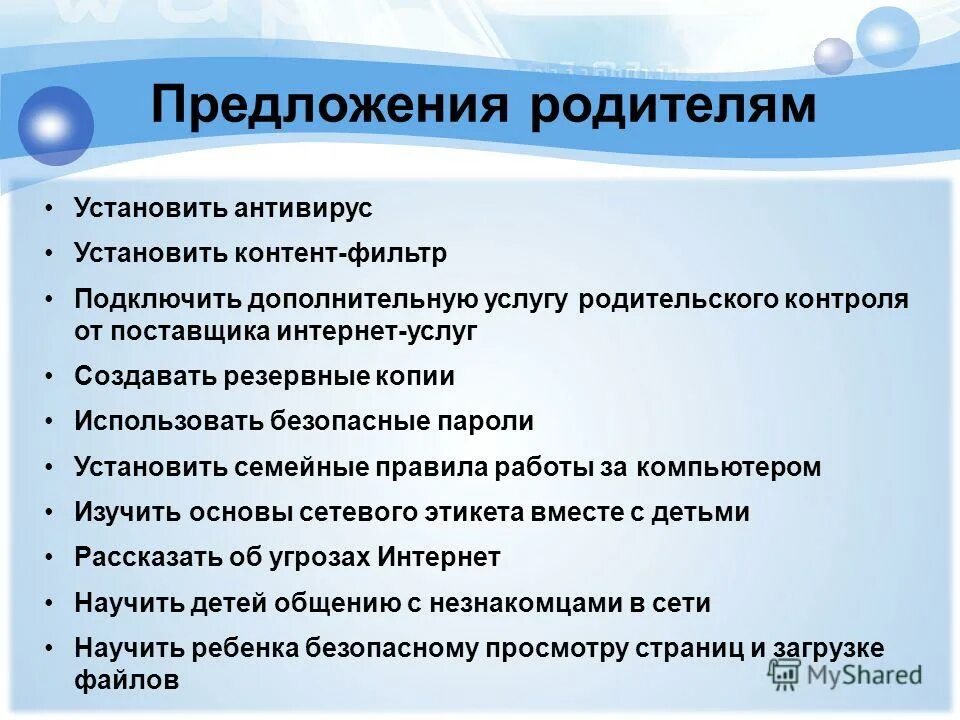 Предложения родителям

• Установить антивирус
• Установить контент-фильтр
• Подключить дополнительную услугу родительского контроля от поставщика интернет-услуг
• Создавать резервные копии
• Использовать безопасные пароли
• Установить семейные правила работы за компьютером
• Изучить основы сетевого этикета вместе с детьми
• Рассказать об угрозах Интернет
• Научить детей общению с незнакомцами в сети
• Научить ребенка безопасному просмотру страниц и загрузке файлов

MyShared